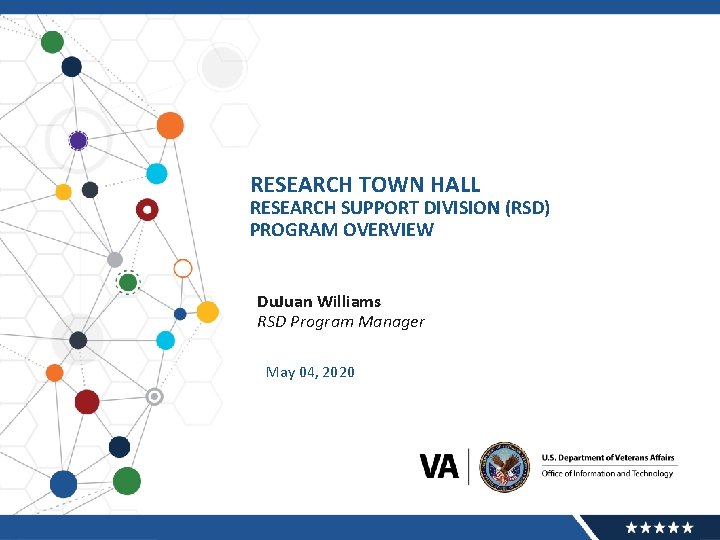 RESEARCH TOWN HALL
RESEARCH SUPPORT DIVISION (RSD)
PROGRAM OVERVIEW

DuJuan Williams
RSD Program Manager

May 04, 2020

VA

U.S. Department of Veterans Affairs
Office of Information and Technology

★★★★★